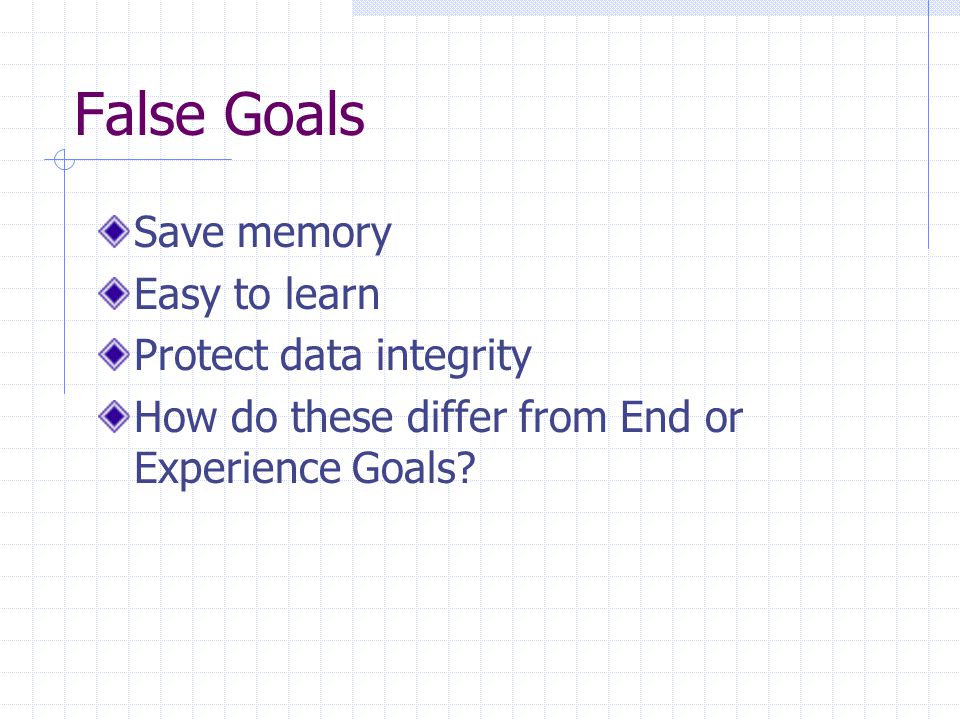 False Goals

Save memory

Easy to learn

Protect data integrity

How do these differ from End or Experience Goals?